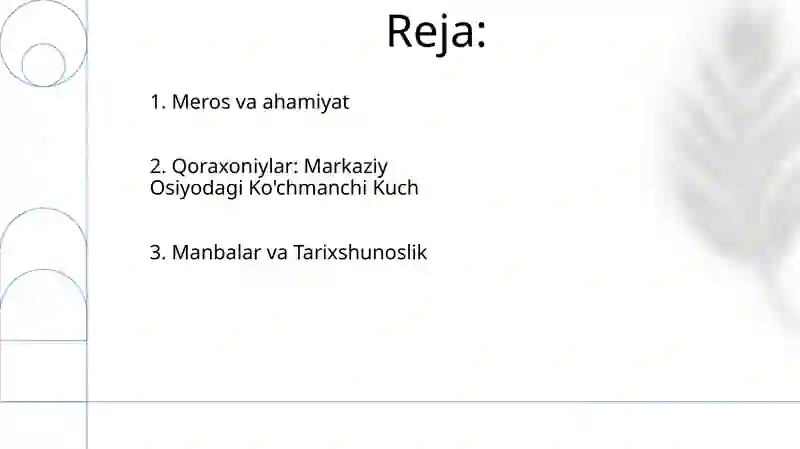 Reja:

1. Meros va ahamiyat

2. Qoraxoniylar: Markaziy Osiyodagi Ko'chmanchi Kuch

3. Manbalar va Tarixshunoslik